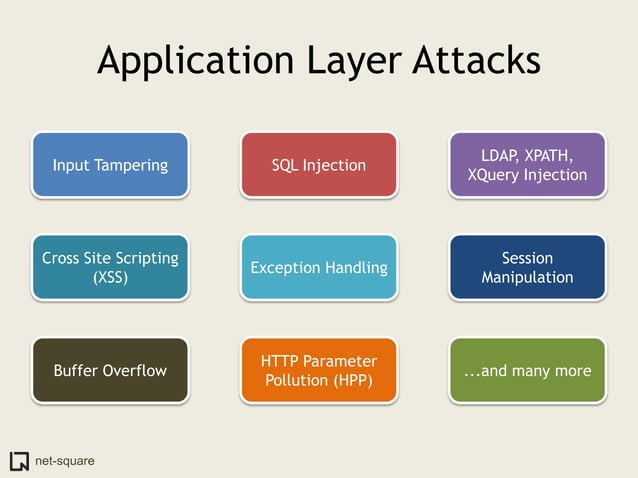 Application Layer Attacks

Input Tampering

SQL Injection

LDAP, XPATH, XQuery Injection

Cross Site Scripting (XSS)

Exception Handling

Session Manipulation

Buffer Overflow

HTTP Parameter Pollution (HPP)

...and many more

net-square